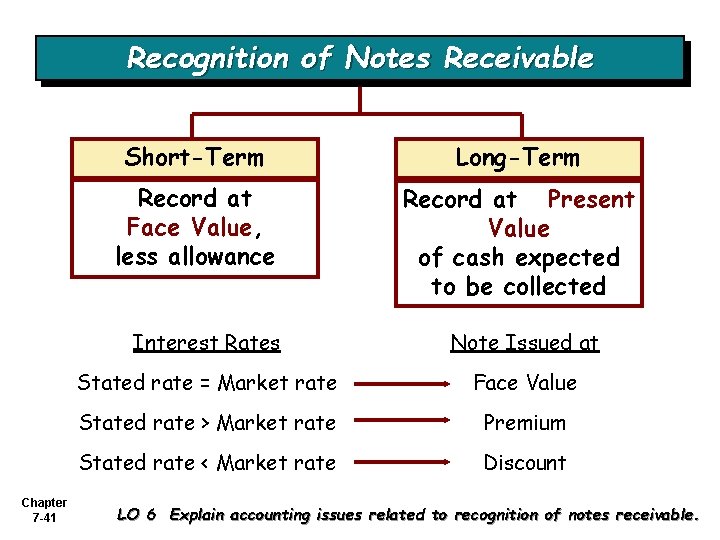 Recognition of Notes Receivable

Short-Term

Record at Face Value, less allowance

Long-Term

Record at Present Value of cash expected to be collected

| Interest Rates | Note Issued at |
|---|---|
| Stated rate = Market rate | Face Value |
| Stated rate > Market rate | Premium |
| Stated rate < Market rate | Discount |

Chapter 7-41

LO 6 Explain accounting issues related to recognition of notes receivable.